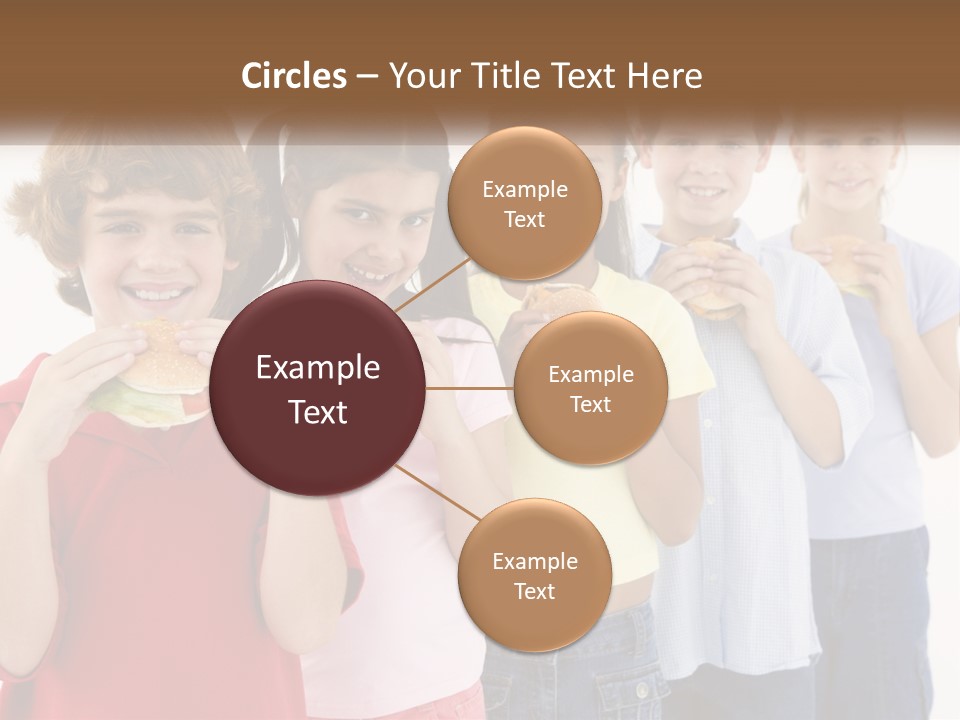 Circles – Your Title Text Here

Example Text

Example Text

Example Text

Example Text